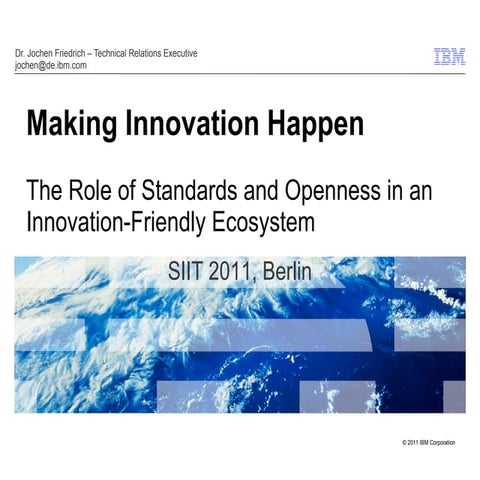 Dr. Jochen Friedrich – Technical Relations Executive
jochen@de.ibm.com

IBM

Making Innovation Happen

The Role of Standards and Openness in an Innovation-Friendly Ecosystem

SIIT 2011, Berlin

© 2011 IBM Corporation